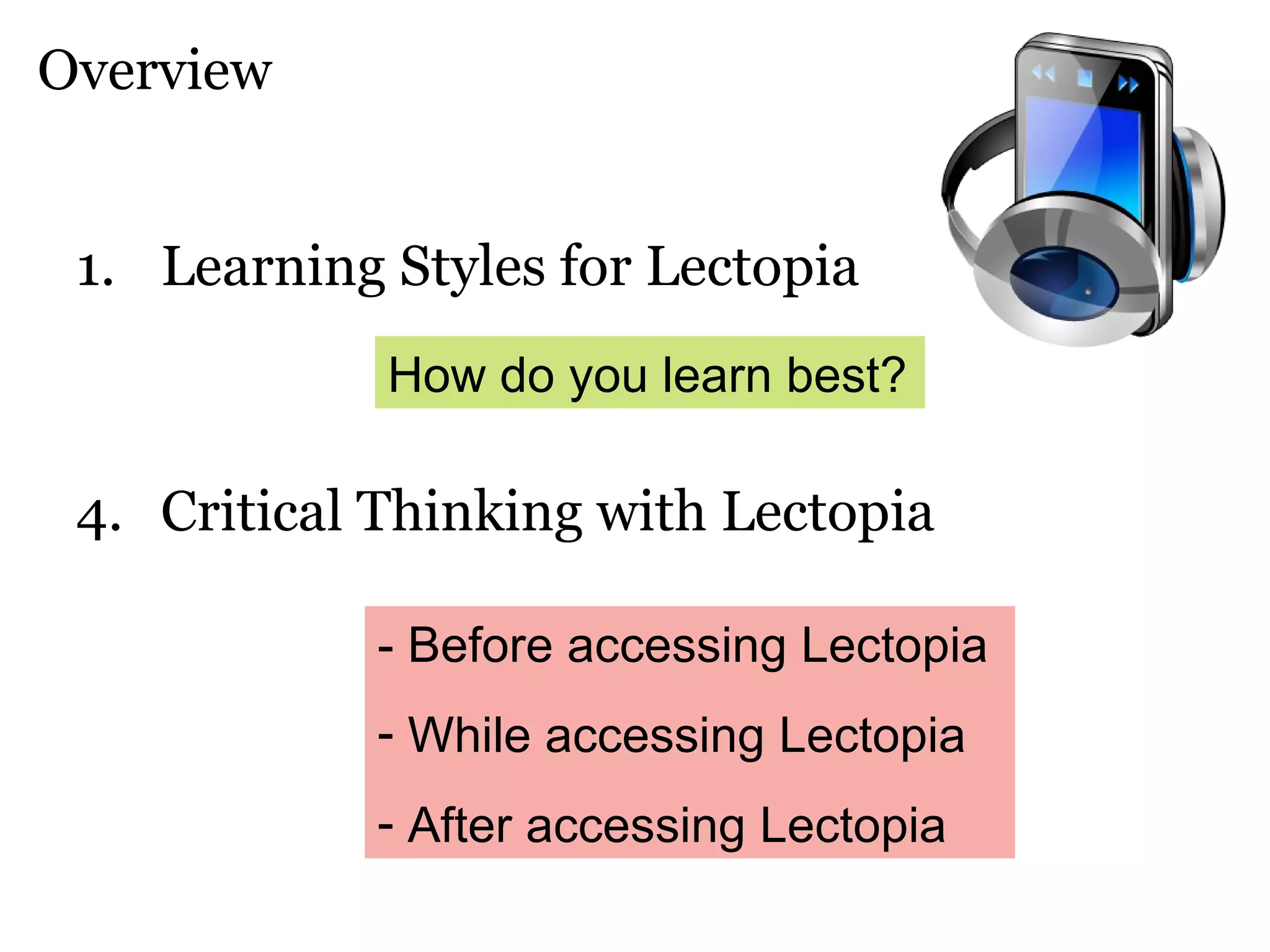 Overview

1. Learning Styles for Lectopia

How do you learn best?

4. Critical Thinking with Lectopia

- Before accessing Lectopia

- While accessing Lectopia

- After accessing Lectopia